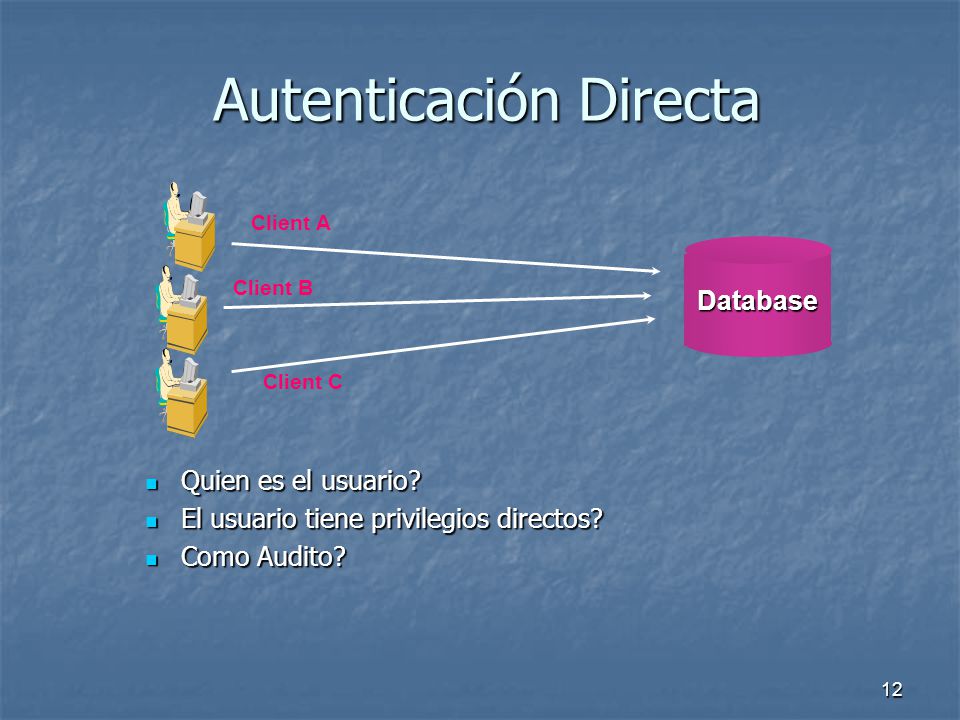 Autenticación Directa

Client A

Client B

Client C

Database

- Quien es el usuario?
- El usuario tiene privilegios directos?
- Como Audito?

12